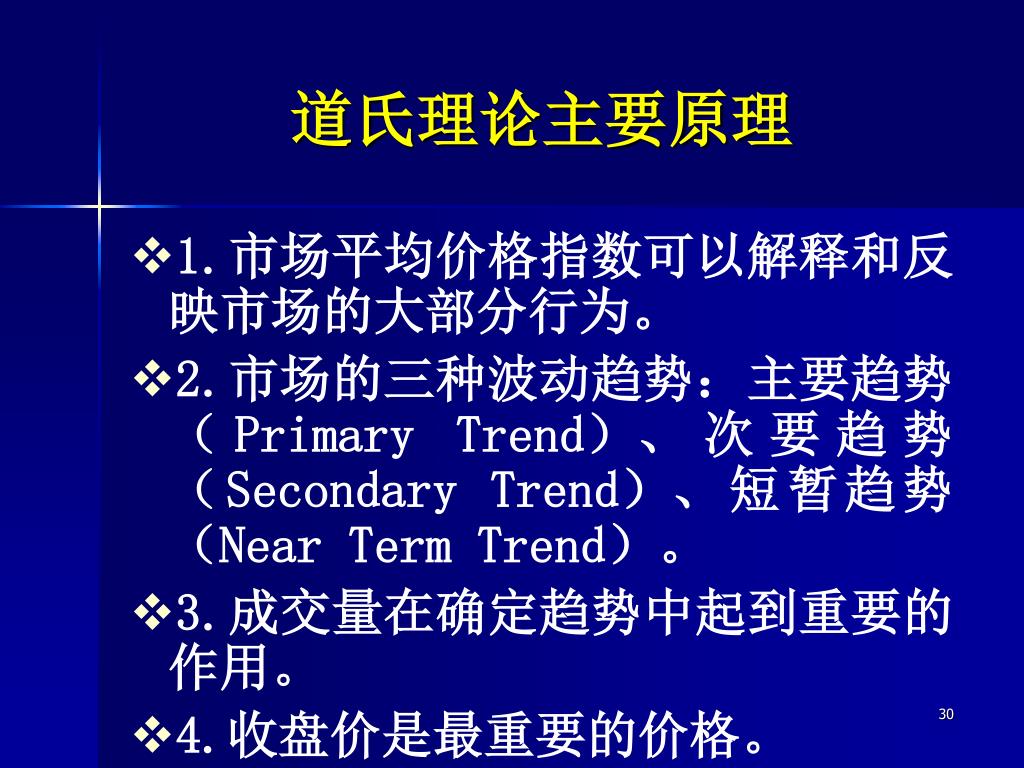 道氏理论主要原理

❖1.市场平均价格指数可以解释和反映市场的大部分行为。

❖2.市场的三种波动趋势：主要趋势（Primary Trend）、次要趋势（Secondary Trend）、短暂趋势（Near Term Trend）。

❖3.成交量在确定趋势中起到重要的作用。

❖4.收盘价是最重要的价格。

30